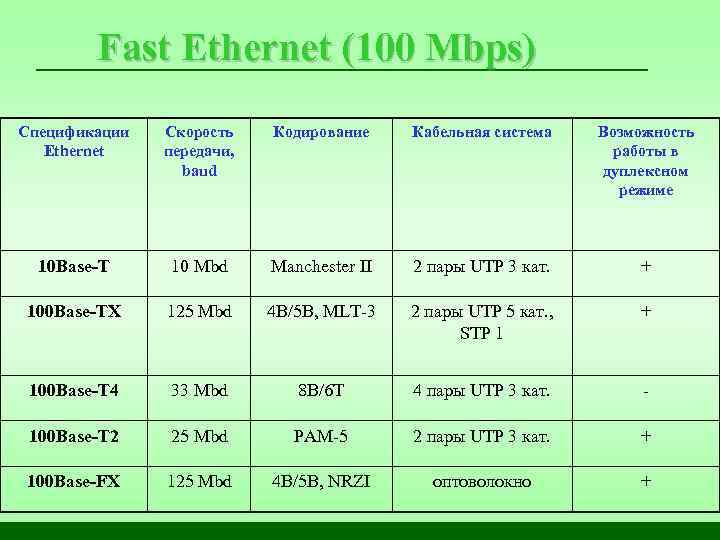 Fast Ethernet (100 Mbps)

| Спецификации Ethernet | Скорость передачи, baud | Кодирование | Кабельная система | Возможность работы в дуплексном режиме |
|---|---|---|---|---|
| 10Base-T | 10 Mbd | Manchester II | 2 пары UTP 3 кат. | + |
| 100Base-TX | 125 Mbd | 4B/5B, MLT-3 | 2 пары UTP 5 кат., STP 1 | + |
| 100Base-T4 | 33 Mbd | 8B/6T | 4 пары UTP 3 кат. | - |
| 100Base-T2 | 25 Mbd | PAM-5 | 2 пары UTP 3 кат. | + |
| 100Base-FX | 125 Mbd | 4B/5B, NRZI | оптоволокно | + |